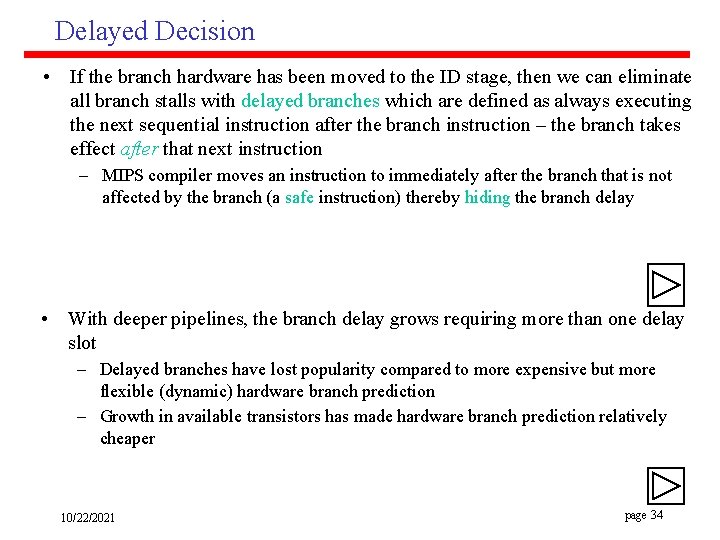 Delayed Decision

• If the branch hardware has been moved to the ID stage, then we can eliminate all branch stalls with delayed branches which are defined as always executing the next sequential instruction after the branch instruction – the branch takes effect after that next instruction

– MIPS compiler moves an instruction to immediately after the branch that is not affected by the branch (a safe instruction) thereby hiding the branch delay

• With deeper pipelines, the branch delay grows requiring more than one delay slot

– Delayed branches have lost popularity compared to more expensive but more flexible (dynamic) hardware branch prediction

– Growth in available transistors has made hardware branch prediction relatively cheaper

10/22/2021

page 34